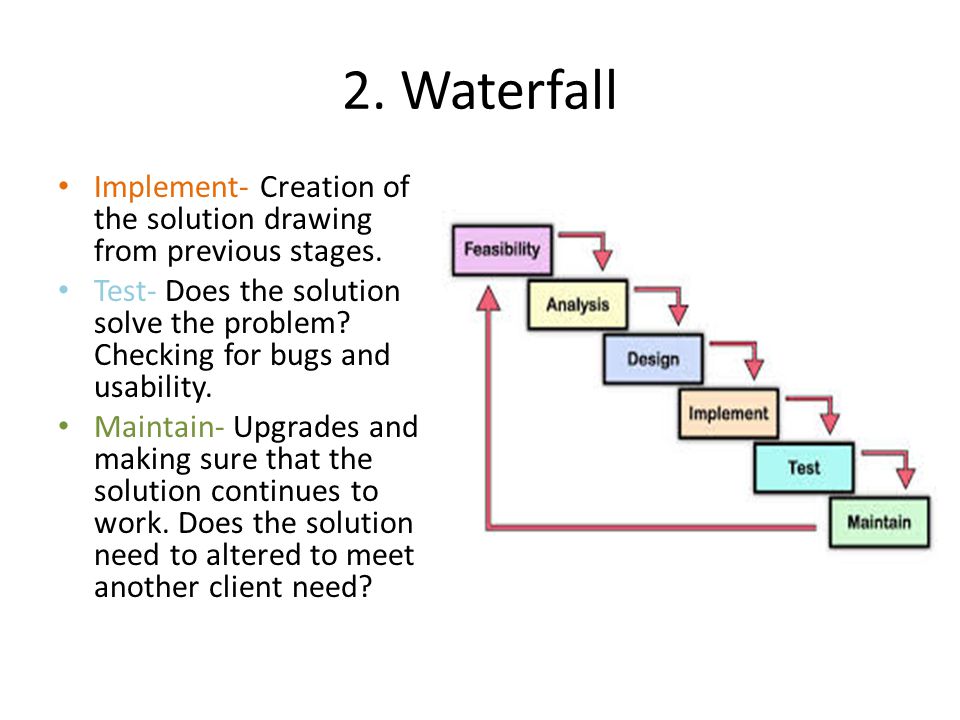 2. Waterfall

• Implement- Creation of the solution drawing from previous stages.
• Test- Does the solution solve the problem? Checking for bugs and usability.
• Maintain- Upgrades and making sure that the solution continues to work. Does the solution need to altered to meet another client need?

Feasibility
Analysis
Design
Implement
Test
Maintain